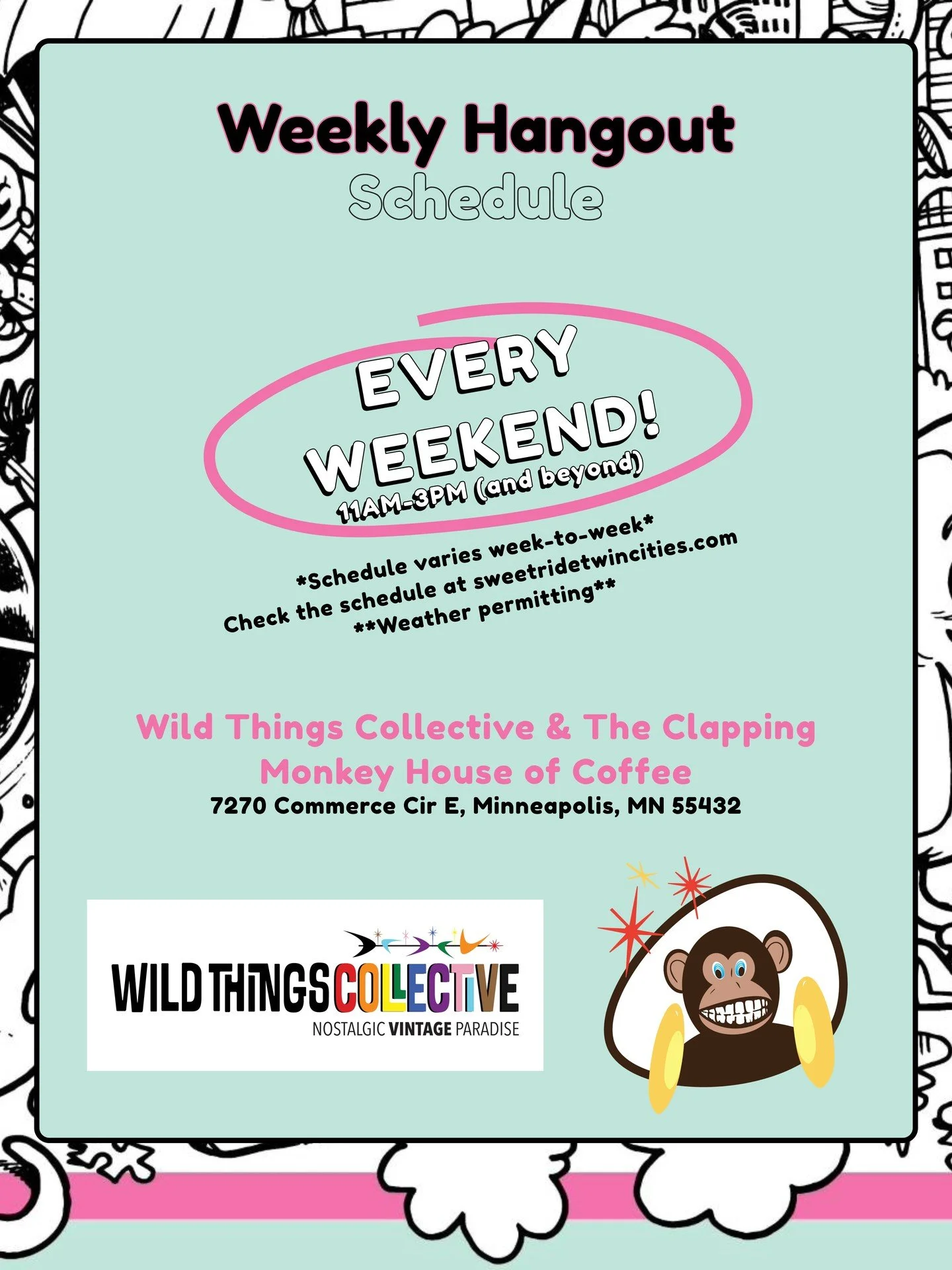 Weekly Hangout
Schedule

EVERY WEEKEND!
11AM-3PM (and beyond)

*Schedule varies week-to-week*
Check the schedule at sweetridetwincities.com
**Weather permitting**

Wild Things Collective & The Clapping Monkey House of Coffee
7270 Commerce Cir E, Minneapolis, MN 55432

WILD THINGS COLLECTIVE
NOSTALGIC VINTAGE PARADISE